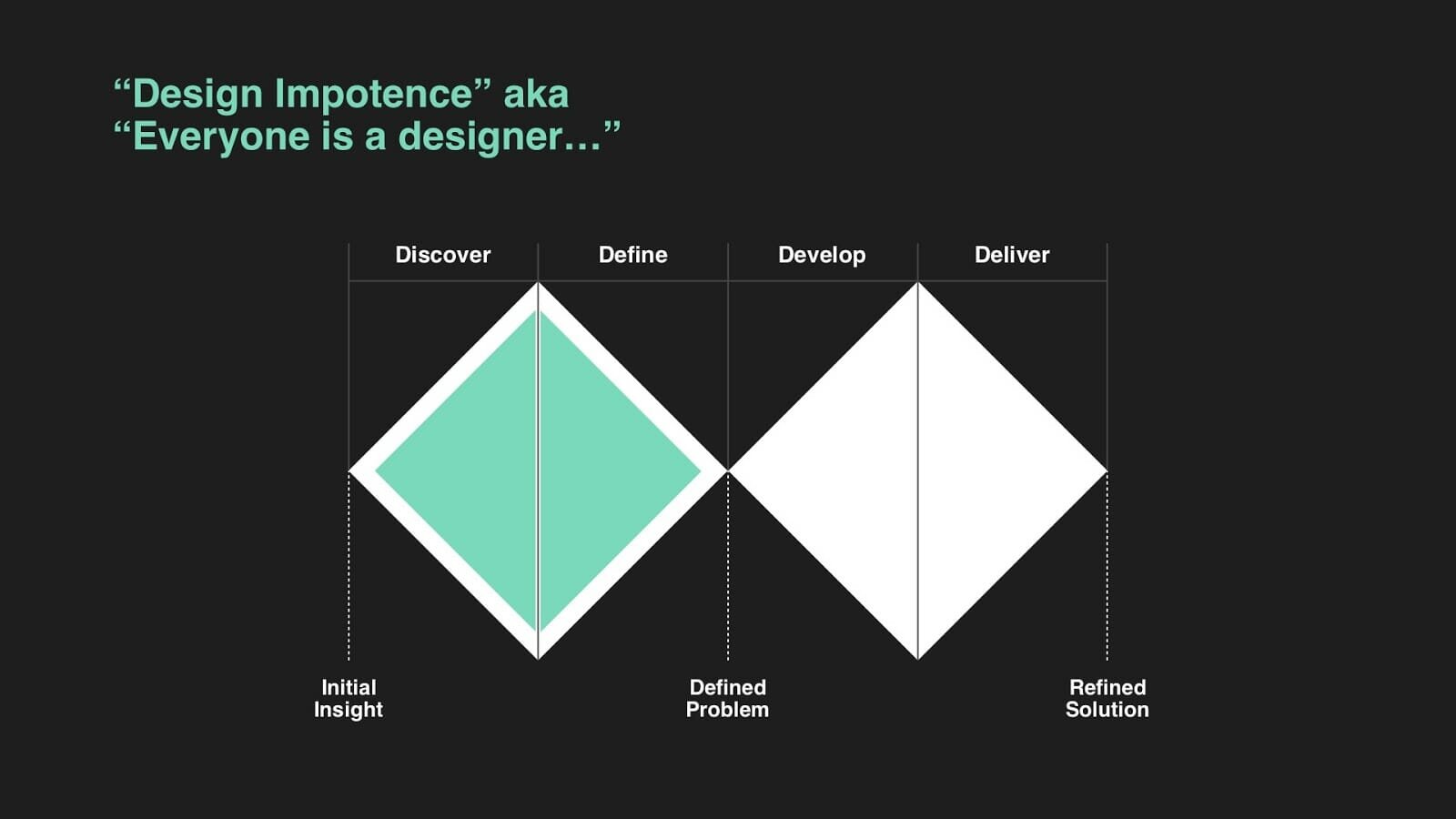 “Design Impotence” aka
“Everyone is a designer…”

Discover
Define
Develop
Deliver

Initial Insight
Defined Problem
Refined Solution